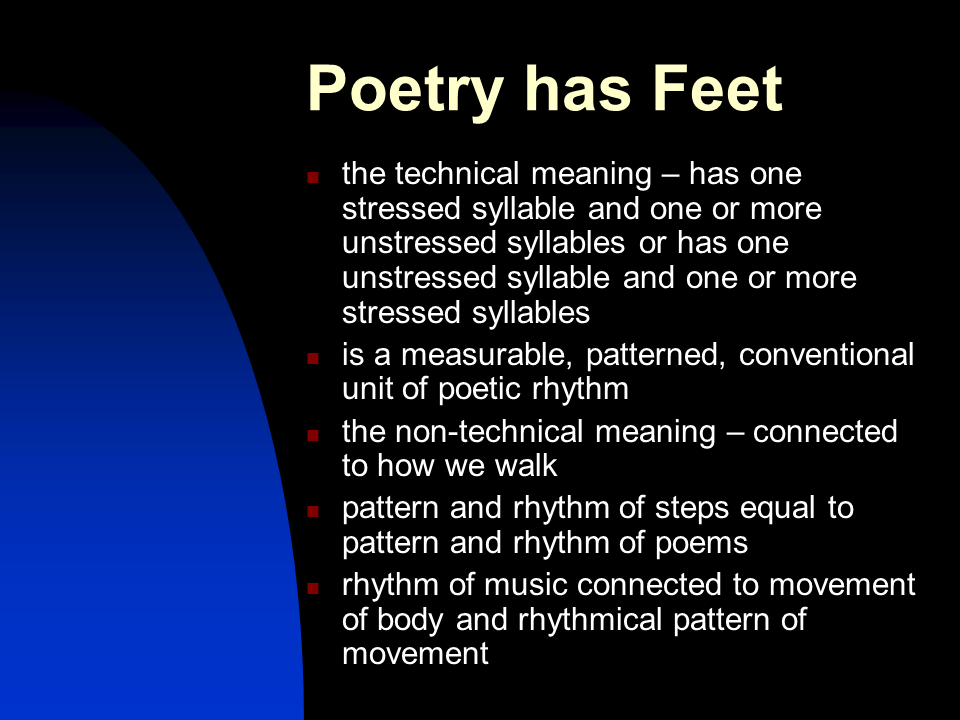 Poetry has Feet

- the technical meaning – has one stressed syllable and one or more unstressed syllables or has one unstressed syllable and one or more stressed syllables
- is a measurable, patterned, conventional unit of poetic rhythm
- the non-technical meaning – connected to how we walk
- pattern and rhythm of steps equal to pattern and rhythm of poems
- rhythm of music connected to movement of body and rhythmical pattern of movement